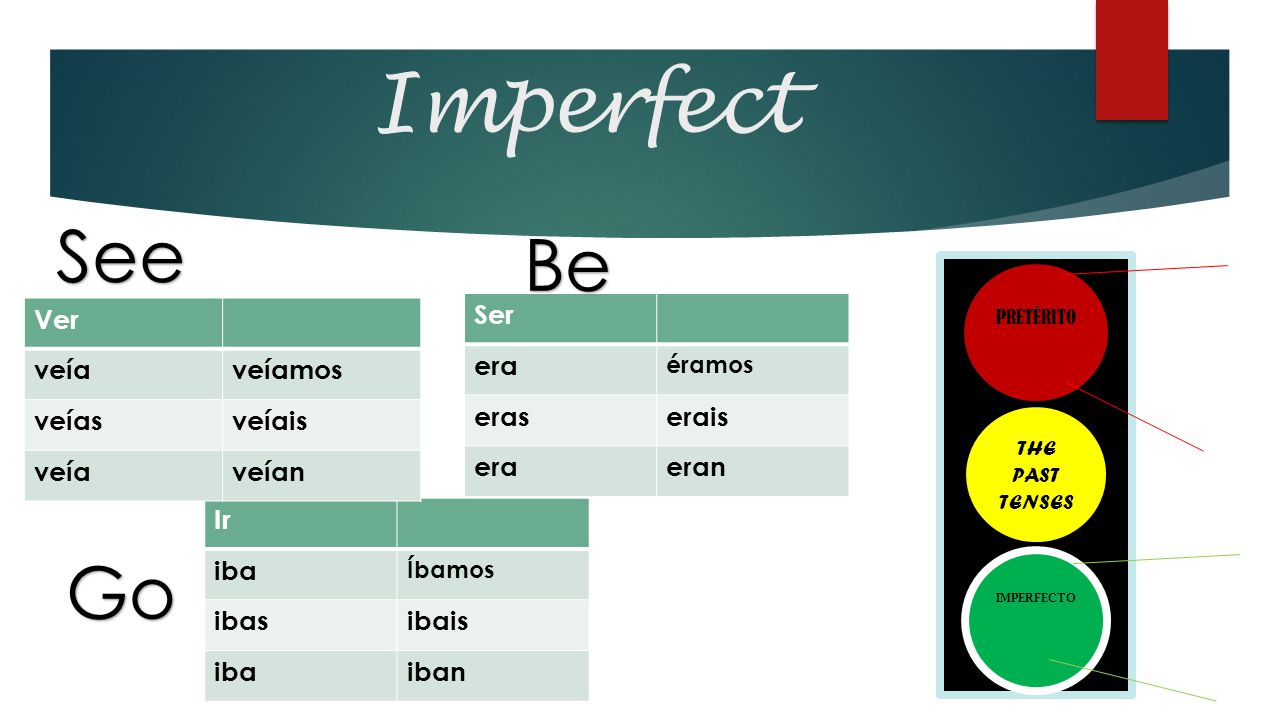 Imperfect

See

| Ver | |
|---|---|
| veía | veíamos |
| veías | veíais |
| veía | veían |

Be

| Ser | |
|---|---|
| era | éramos |
| eras | erais |
| era | eran |

Go

| Ir | |
|---|---|
| iba | Íbamos |
| ibas | ibais |
| iba | iban |

PRETÉRITO

THE PAST TENSES

IMPERFECTO